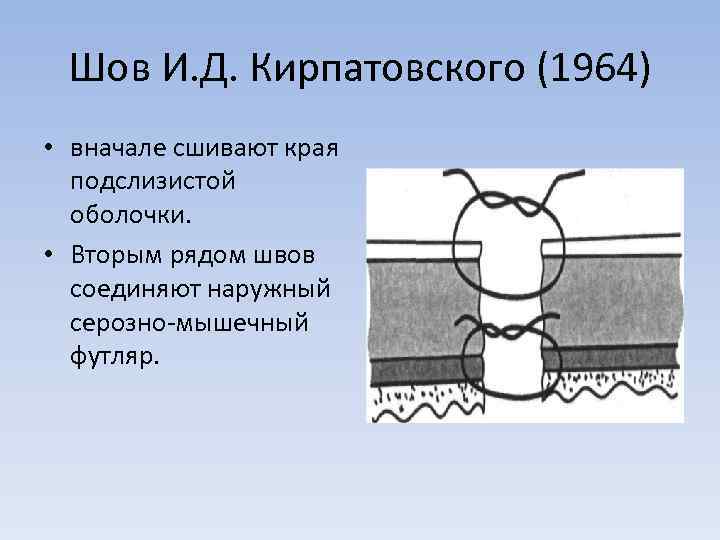 Шов И.Д. Кирпатовского (1964)

• вначале сшивают края подслизистой оболочки.

• Вторым рядом швов соединяют наружный серозно-мышечный футляр.